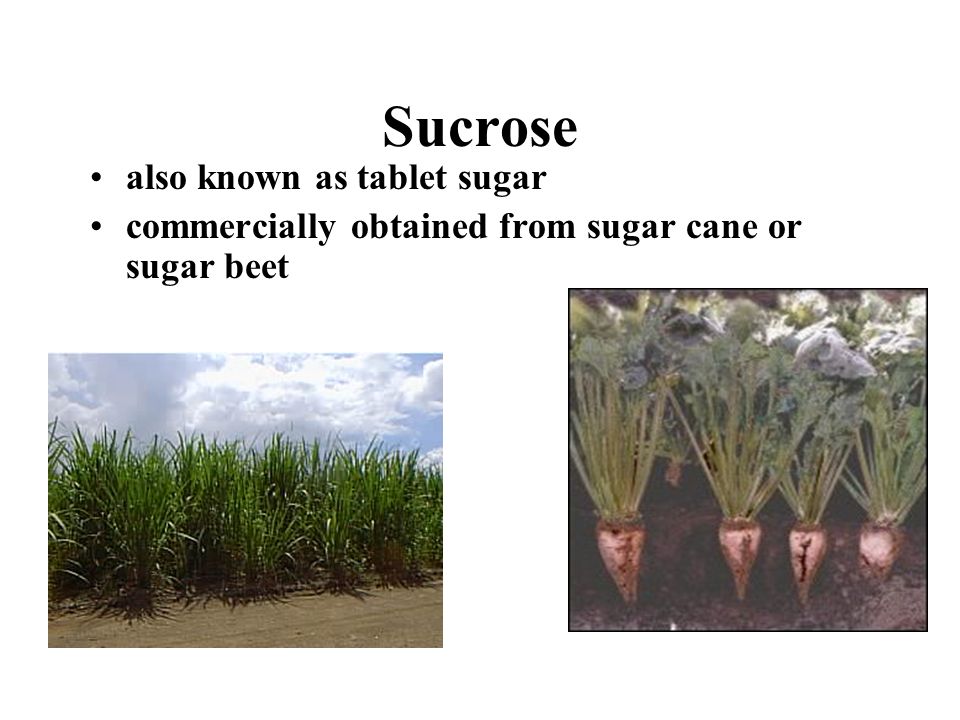 Sucrose

• also known as tablet sugar
• commercially obtained from sugar cane or sugar beet